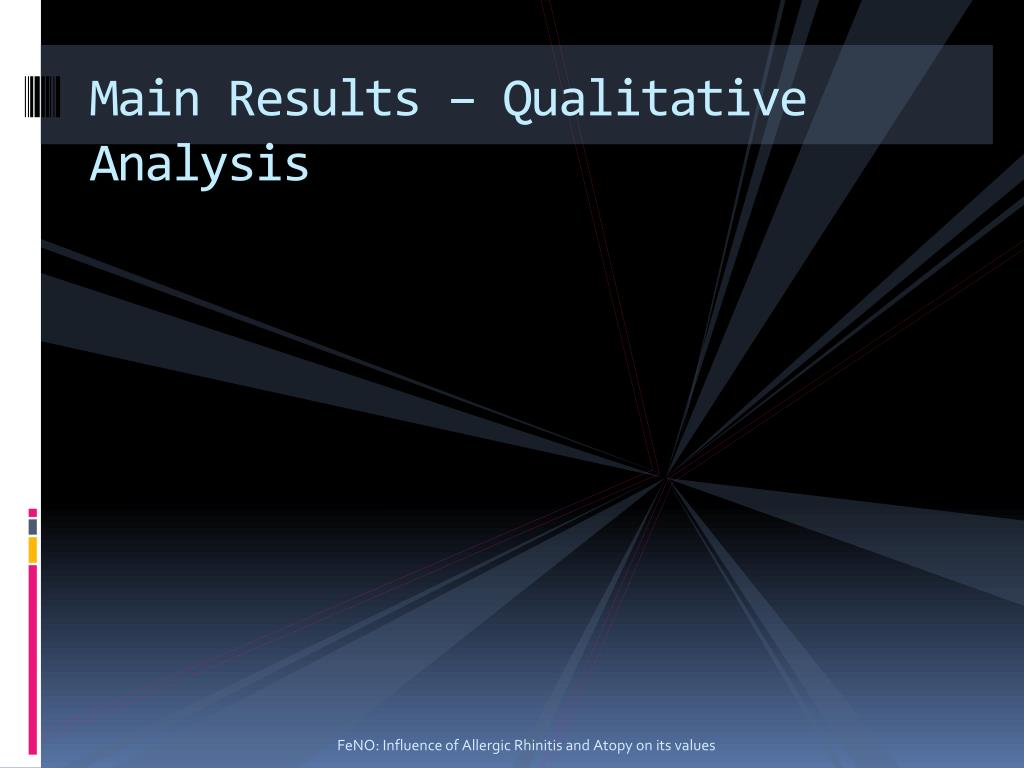 Main Results – Qualitative Analysis

FeNO: Influence of Allergic Rhinitis and Atopy on its values